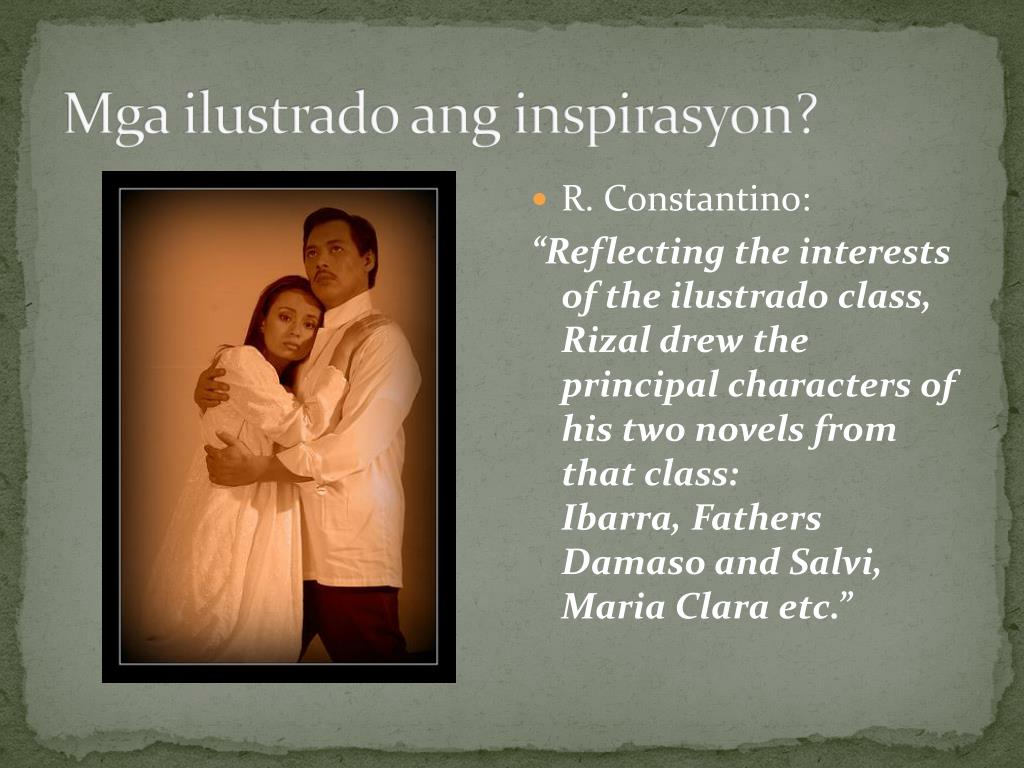 Mga ilustrado ang inspirasyon?

R. Constantino:

“Reflecting the interests of the ilustrado class, Rizal drew the principal characters of his two novels from that class: Ibarra, Fathers Damaso and Salvi, Maria Clara etc.”